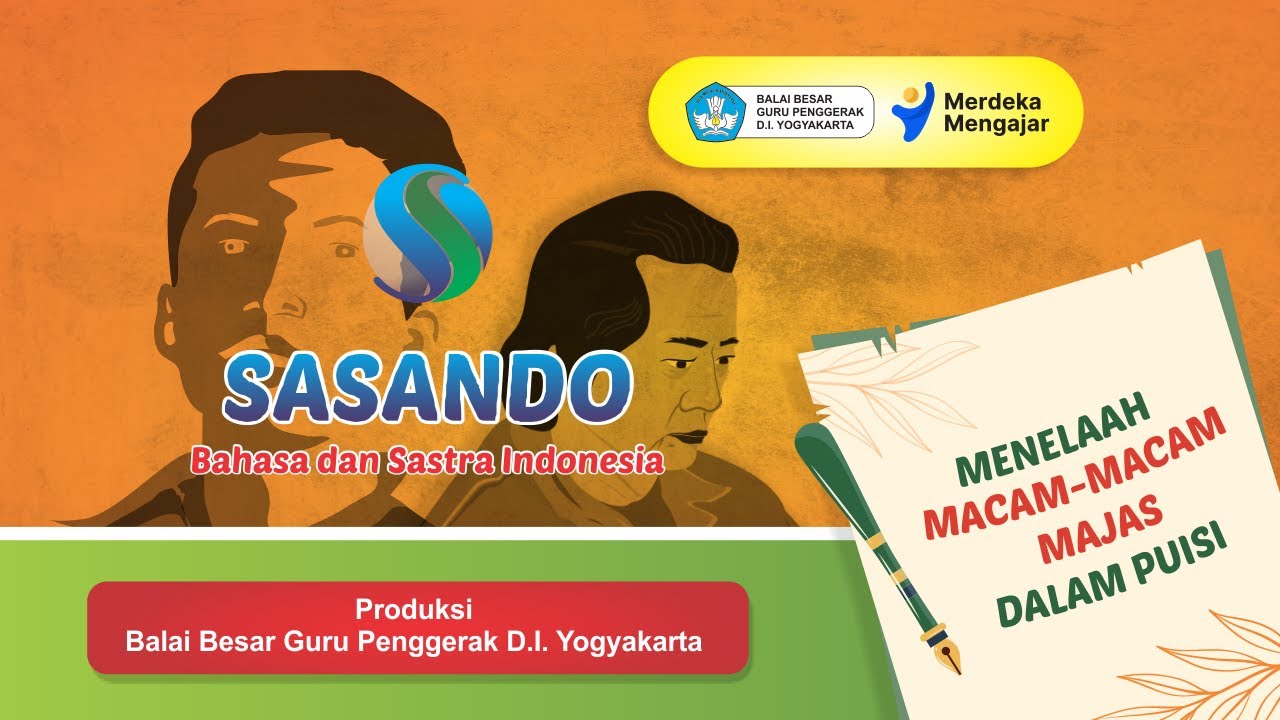 BALAI BESAR GURU PENGGERAK D.I. YOGYAKARTA

Merdeka Mengajar

SASANDO

Bahasa dan Sastra Indonesia

MENELAAH MACAM-MACAM MAJAS DALAM PUISI

Produksi
Balai Besar Guru Penggerak D.I. Yogyakarta